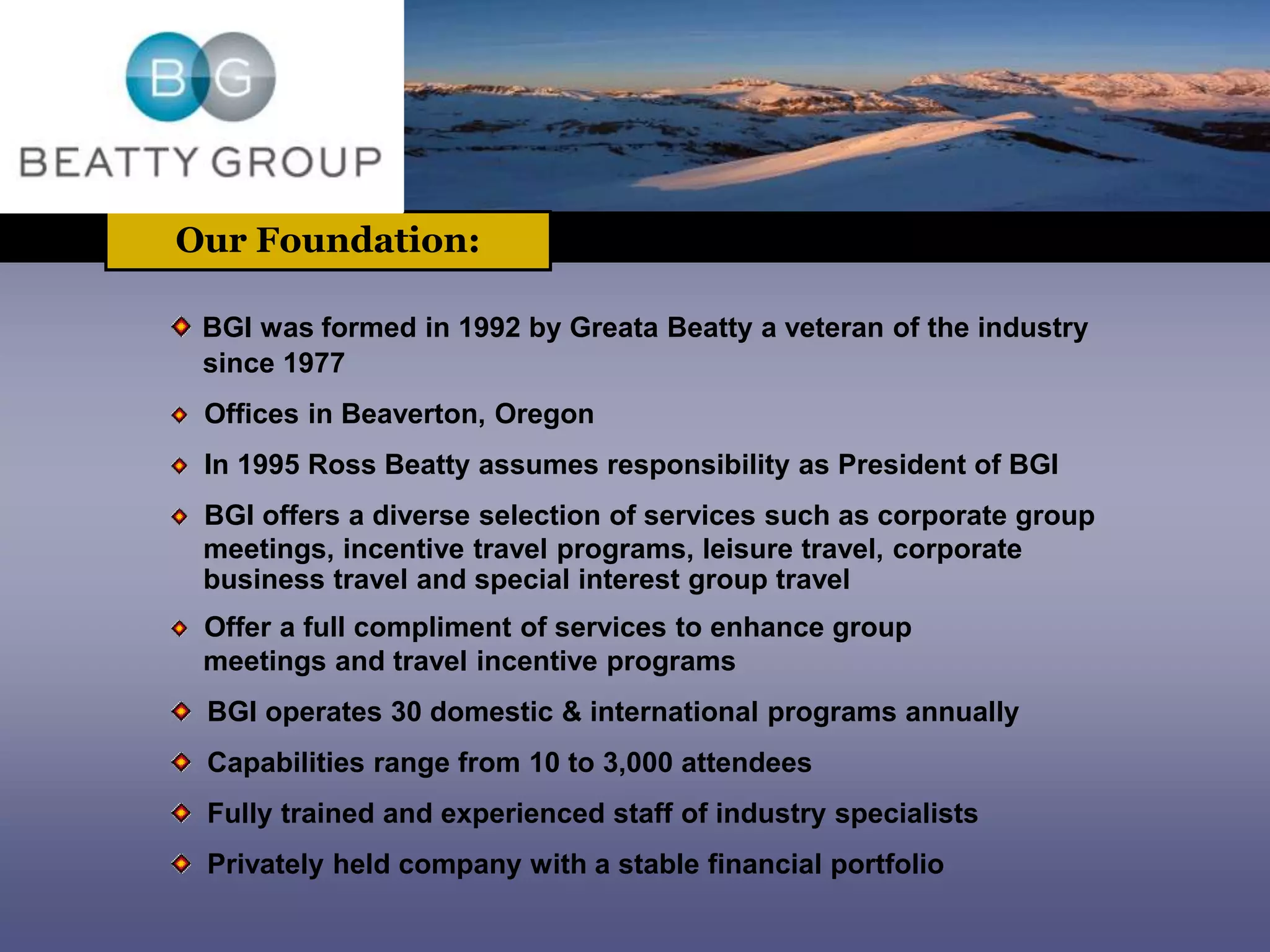 BG
BEATTY GROUP

Our Foundation:

BGI was formed in 1992 by Greata Beatty a veteran of the industry since 1977

Offices in Beaverton, Oregon

In 1995 Ross Beatty assumes responsibility as President of BGI

BGI offers a diverse selection of services such as corporate group meetings, incentive travel programs, leisure travel, corporate business travel and special interest group travel

Offer a full compliment of services to enhance group meetings and travel incentive programs

BGI operates 30 domestic & international programs annually

Capabilities range from 10 to 3,000 attendees

Fully trained and experienced staff of industry specialists

Privately held company with a stable financial portfolio